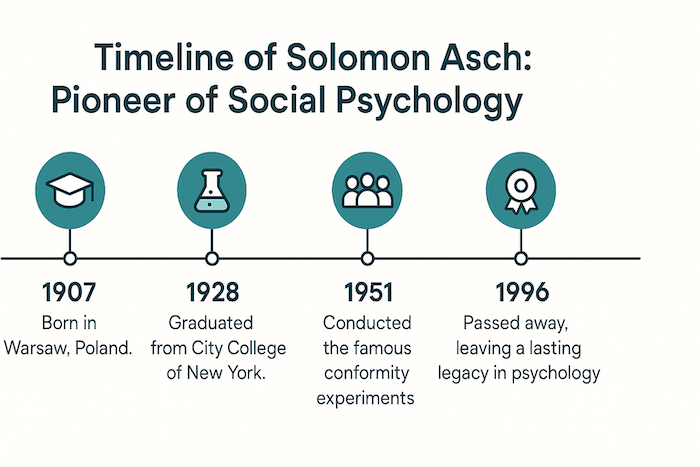 Timeline of Solomon Asch: Pioneer of Social Psychology

1907
Born in Warsaw, Poland.

1928
Graduated from City College of New York.

1951
Conducted the famous conformity experiments

1996
Passed away, leaving a lasting legacy in psychology